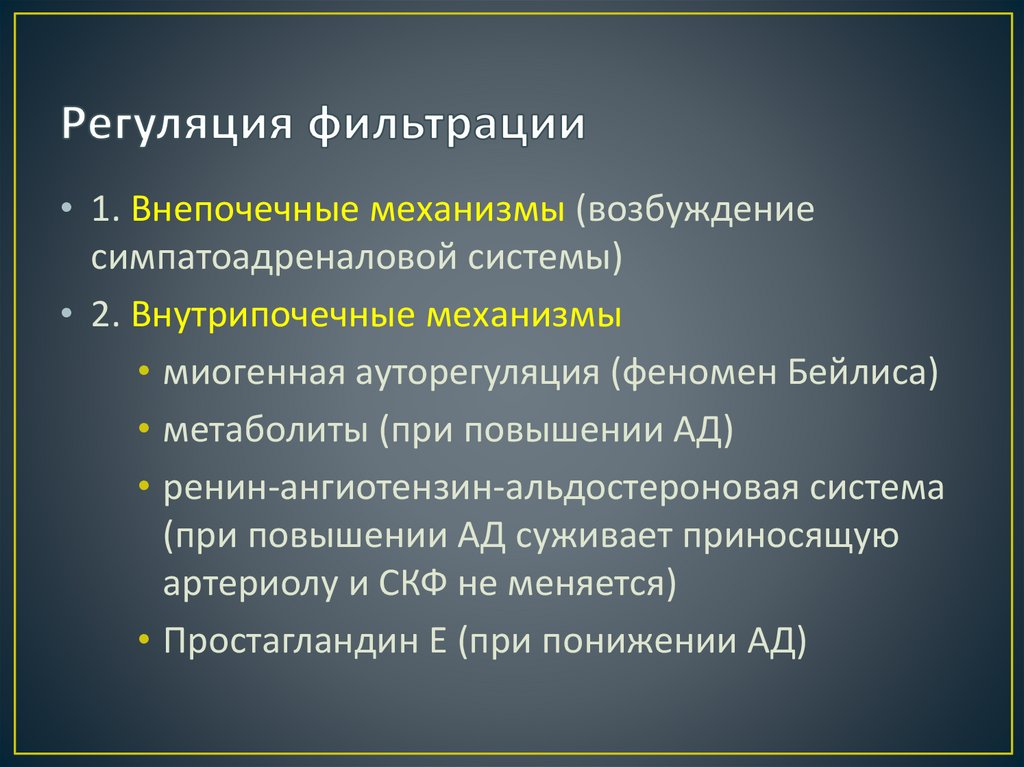 Регуляция фильтрации

• 1. Внепочечные механизмы (возбуждение симпатоадреналовой системы)
• 2. Внутрипочечные механизмы
  • миогенная ауторегуляция (феномен Бейлиса)
  • метаболиты (при повышении АД)
  • ренин-ангиотензин-альдостероновая система (при повышении АД суживает приносящую артериолу и СКФ не меняется)
  • Простагландин Е (при понижении АД)